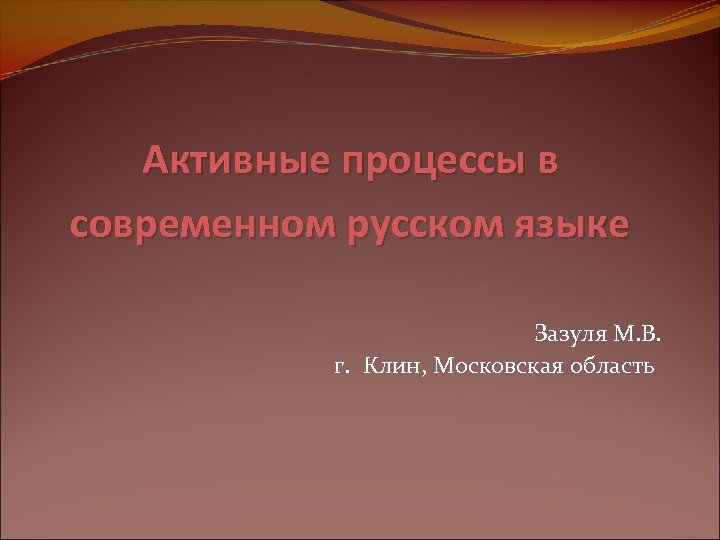 Активные процессы в современном русском языке

Зазуля М.В.
г. Клин, Московская область